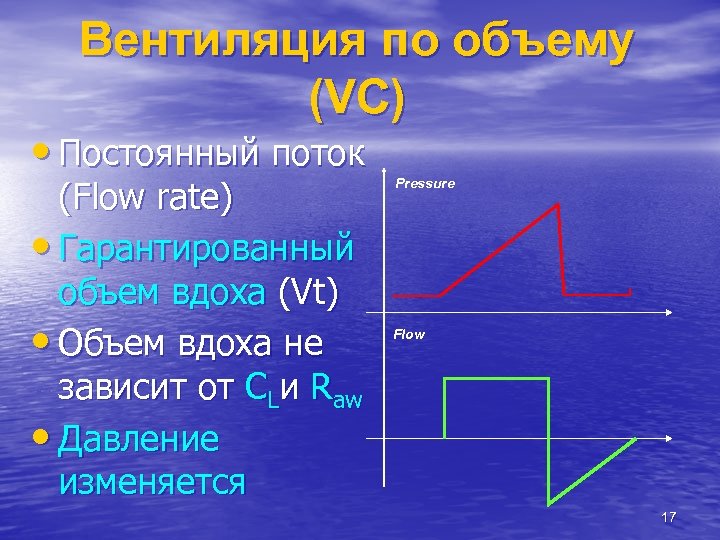 Вентиляция по объему (VC)

• Постоянный поток (Flow rate)
• Гарантированный объем вдоха (Vt)
• Объем вдоха не зависит от $C_L$ и $R_{aw}$
• Давление изменяется

Pressure

Flow

17